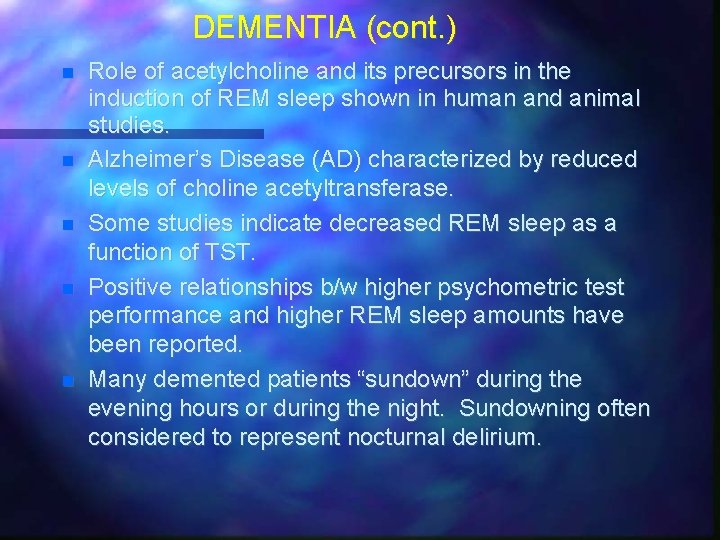 DEMENTIA (cont.)

Role of acetylcholine and its precursors in the induction of REM sleep shown in human and animal studies.

Alzheimer's Disease (AD) characterized by reduced levels of choline acetyltransferase.

Some studies indicate decreased REM sleep as a function of TST.

Positive relationships b/w higher psychometric test performance and higher REM sleep amounts have been reported.

Many demented patients "sundown" during the evening hours or during the night. Sundowning often considered to represent nocturnal delirium.